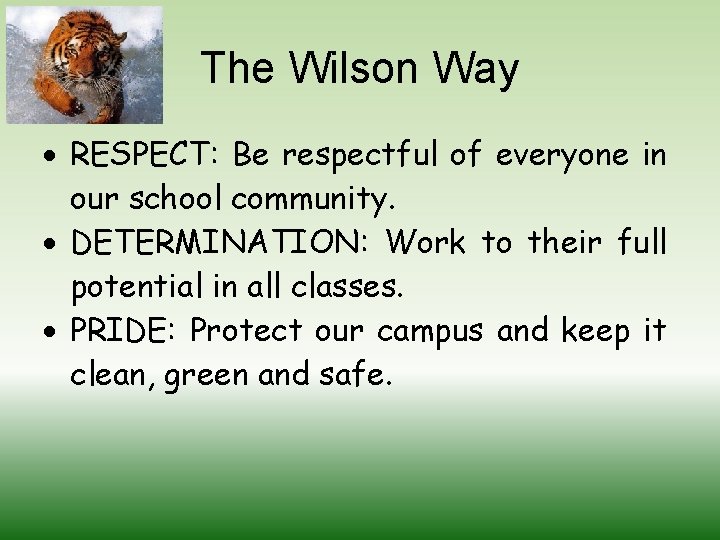 The Wilson Way

• RESPECT: Be respectful of everyone in our school community.
• DETERMINATION: Work to their full potential in all classes.
• PRIDE: Protect our campus and keep it clean, green and safe.